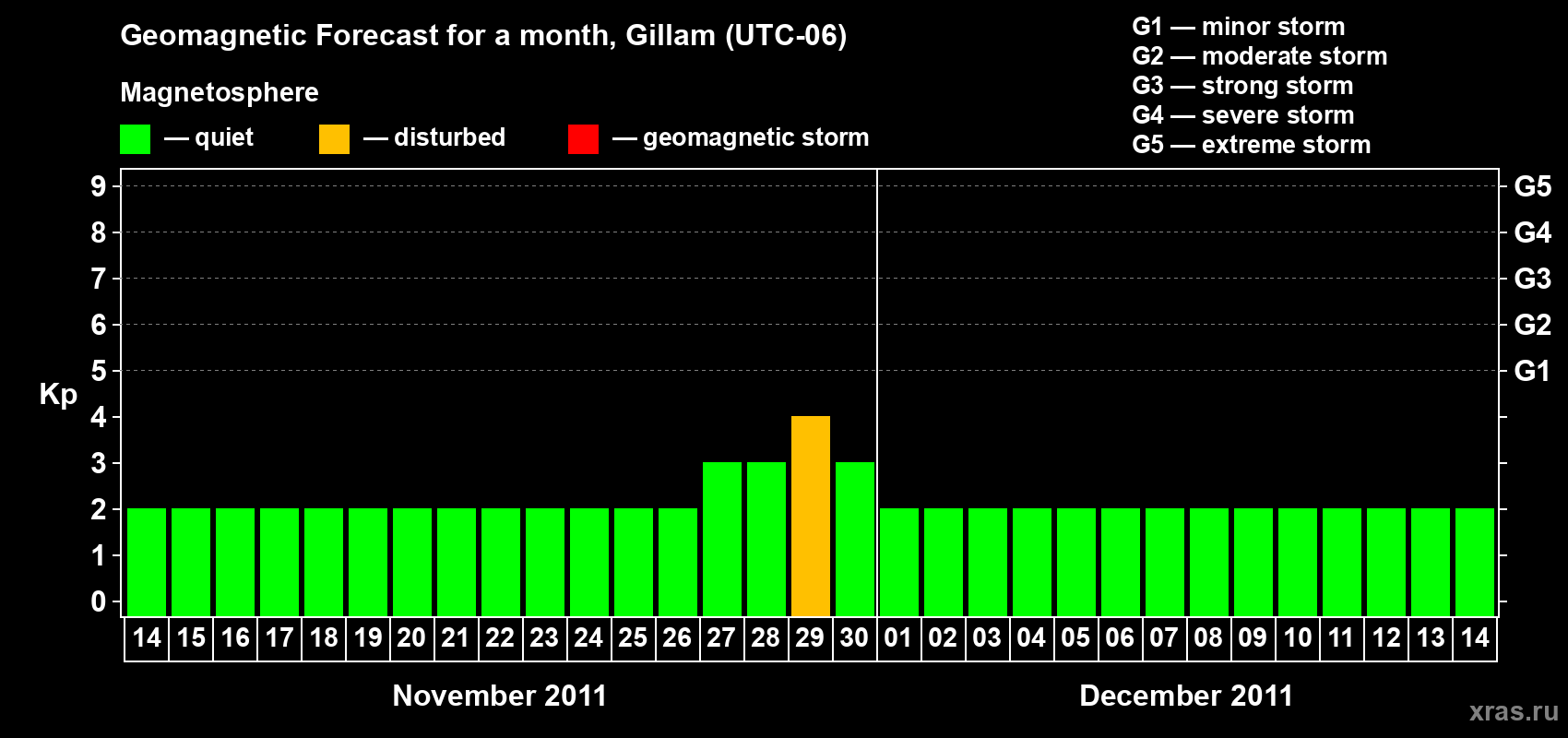 Geomagnetic Forecast for a month, Gillam (UTC-06)

Magnetosphere

— quiet — disturbed — geomagnetic storm

G1 — minor storm
G2 — moderate storm
G3 — strong storm
G4 — severe storm
G5 — extreme storm

Kp

9 8 7 6 5 4 3 2 1 0

G5 G4 G3 G2 G1

14 15 16 17 18 19 20 21 22 23 24 25 26 27 28 29 30 01 02 03 04 05 06 07 08 09 10 11 12 13 14

November 2011

December 2011

xras.ru